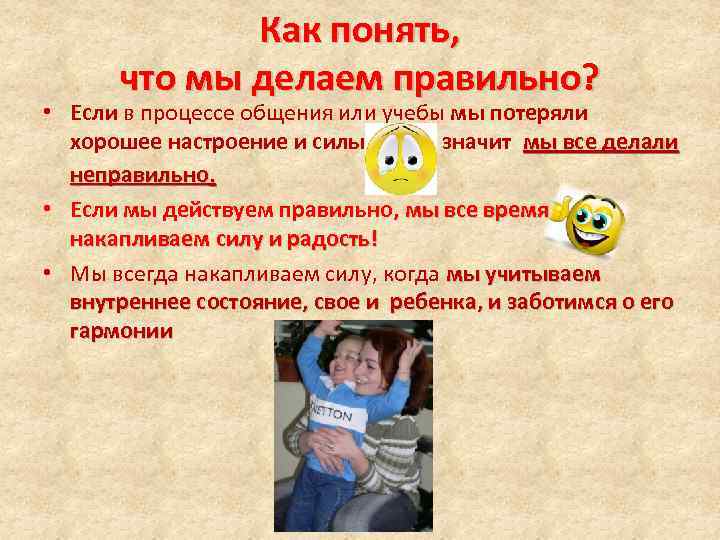 Как понять,
что мы делаем правильно?

• Если в процессе общения или учебы мы потеряли хорошее настроение и силы значит мы все делали неправильно.

• Если мы действуем правильно, мы все время накапливаем силу и радость!

• Мы всегда накапливаем силу, когда мы учитываем внутреннее состояние, свое и ребенка, и заботимся о его гармонии

NETTON